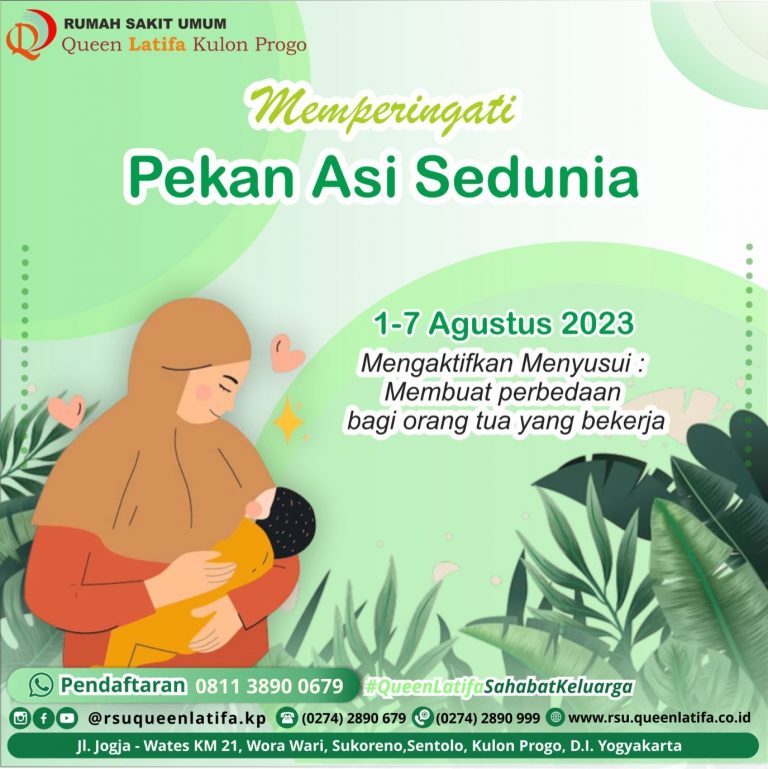 RUMAH SAKIT UMUM
Queen Latifa Kulon Progo

Memperingati
Pekan Asi Sedunia

1-7 Agustus 2023
Mengaktifkan Menyusui : Membuat perbedaan bagi orang tua yang bekerja

Pendaftaran 0811 3890 0679 #QueenLatifaSahabatKeluarga

@rsuqueenlatifa.kp (0274) 2890 679 (0274) 2890 999 www.rsu.queenlatifa.co.id

Jl. Jogja - Wates KM 21, Wora Wari, Sukoreno,Sentolo, Kulon Progo, D.I. Yogyakarta